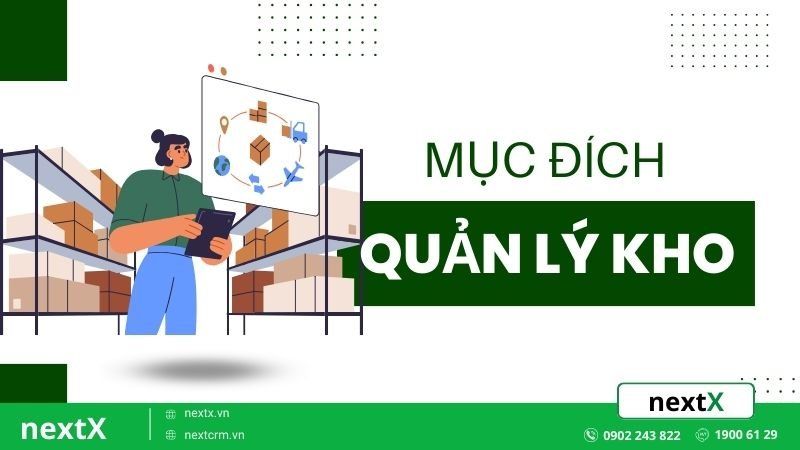 MỤC ĐÍCH
QUẢN LÝ KHO

nextX

nextX
nextx.vn
nextcrm.vn

0902 243 822
1900 61 29